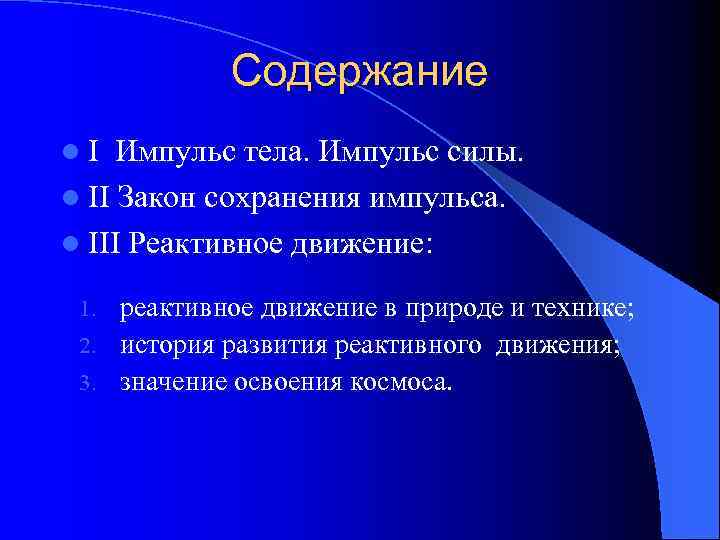 Содержание

I Импульс тела. Импульс силы.
II Закон сохранения импульса.
III Реактивное движение:

1. реактивное движение в природе и технике;
2. история развития реактивного движения;
3. значение освоения космоса.